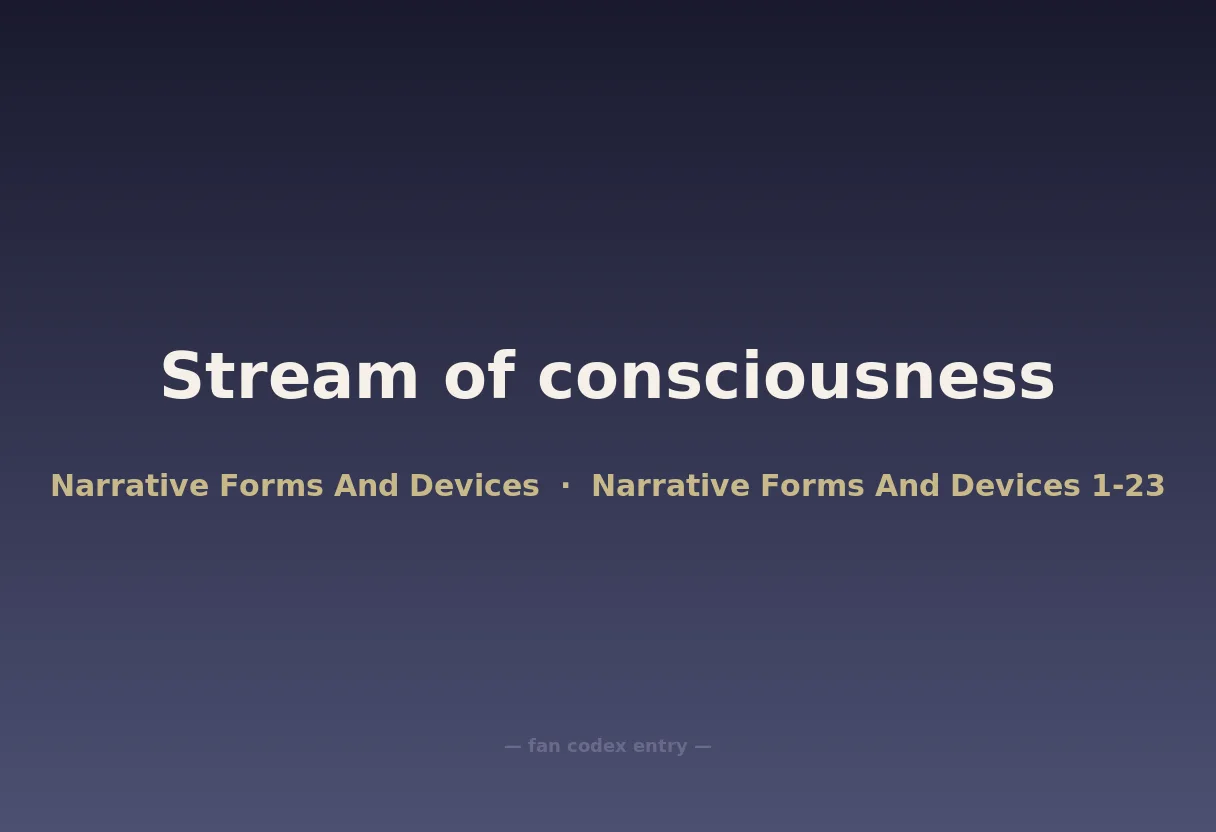 Stream of consciousness

Narrative Forms And Devices · Narrative Forms And Devices 1-23

— fan codex entry —